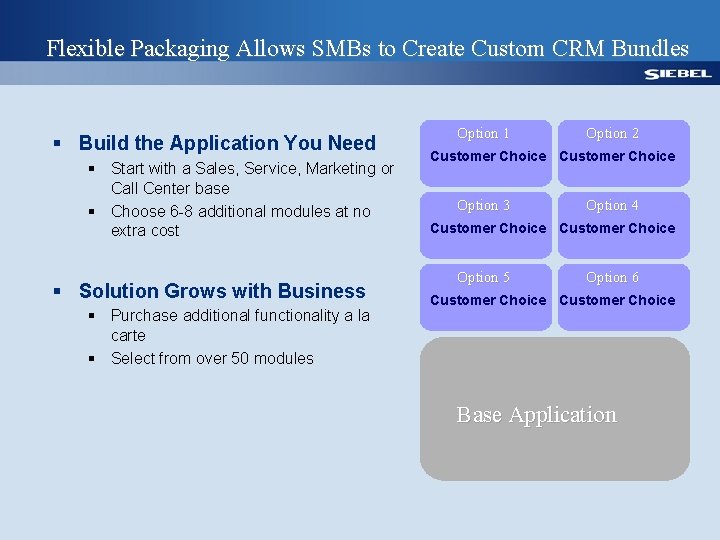 Flexible Packaging Allows SMBs to Create Custom CRM Bundles

SIEBEL

▪ Build the Application You Need
  ▪ Start with a Sales, Service, Marketing or Call Center base
  ▪ Choose 6-8 additional modules at no extra cost

▪ Solution Grows with Business
  ▪ Purchase additional functionality a la carte
  ▪ Select from over 50 modules

Option 1
Customer Choice

Option 2
Customer Choice

Option 3
Customer Choice

Option 4
Customer Choice

Option 5
Customer Choice

Option 6
Customer Choice

Base Application